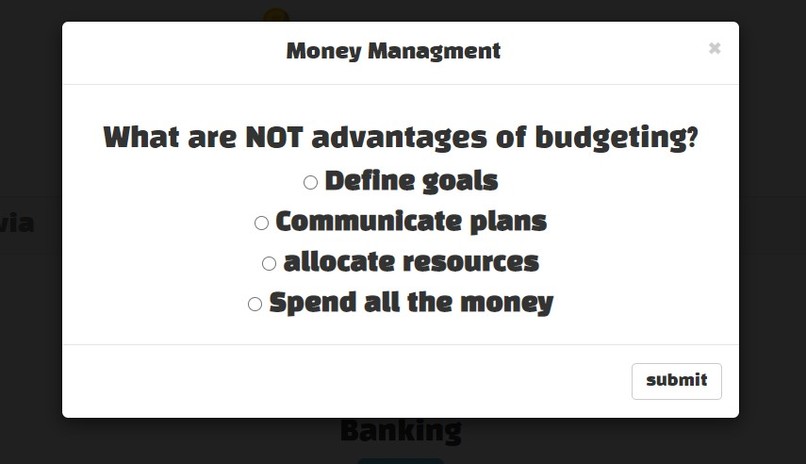 Money Managment

×

What are NOT advantages of budgeting?

○ Define goals
○ Communicate plans
○ allocate resources
○ Spend all the money

submit

via

Banking